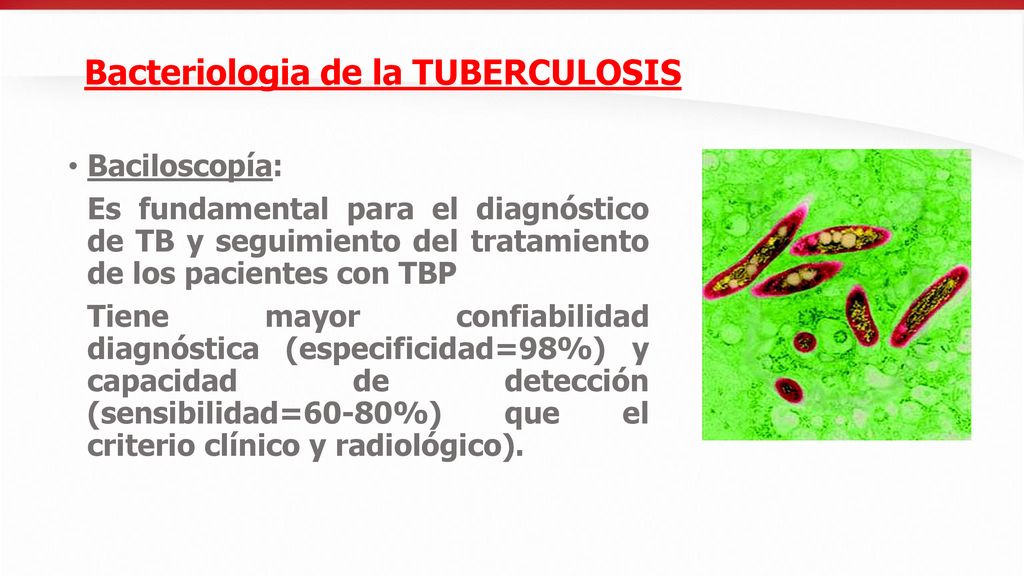 Bacteriologia de la TUBERCULOSIS

• Baciloscopía:

Es fundamental para el diagnóstico de TB y seguimiento del tratamiento de los pacientes con TBP

Tiene mayor confiabilidad diagnóstica (especificidad=98%) y capacidad de detección (sensibilidad=60-80%) que el criterio clínico y radiológico).